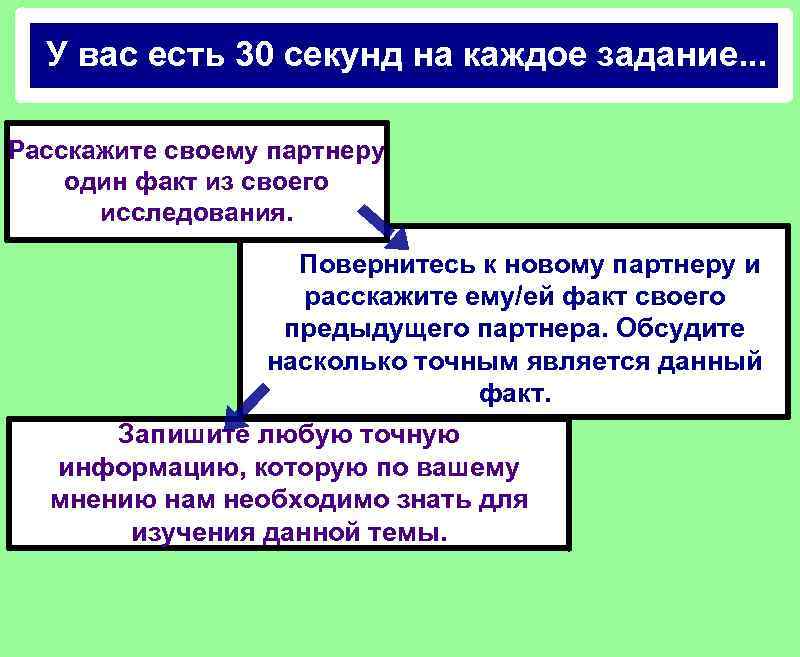 У вас есть 30 секунд на каждое задание...

Расскажите своему партнеру один факт из своего исследования.

Повернитесь к новому партнеру и расскажите ему/ей факт своего предыдущего партнера. Обсудите насколько точным является данный факт.

Запишите любую точную информацию, которую по вашему мнению нам необходимо знать для изучения данной темы.